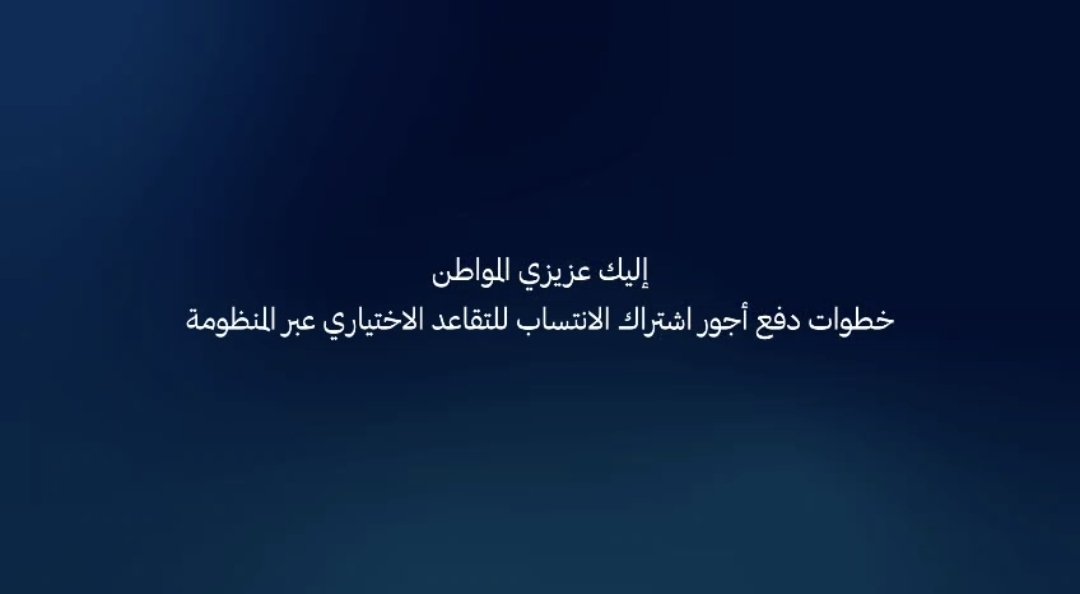 إليك عزيزي المواطن
خطوات دفع أجور اشتراك الانتساب للتقاعد الاختياري عبر المنظومة